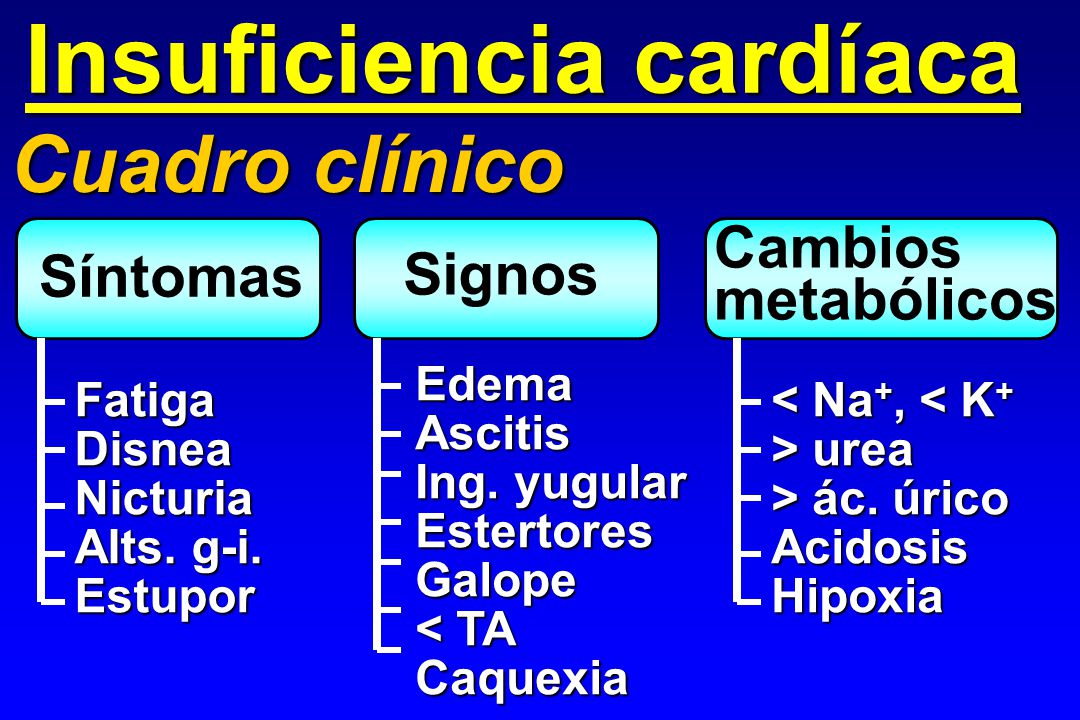 Insuficiencia cardíaca

Cuadro clínico

Síntomas

Fatiga
Disnea
Nicturia
Alts. g-i.
Estupor

Signos

Edema
Ascitis
Ing. yugular
Estertores
Galope
< TA
Caquexia

Cambios metabólicos

< $Na^+$, < $K^+$
> urea
> ác. úrico
Acidosis
Hipoxia